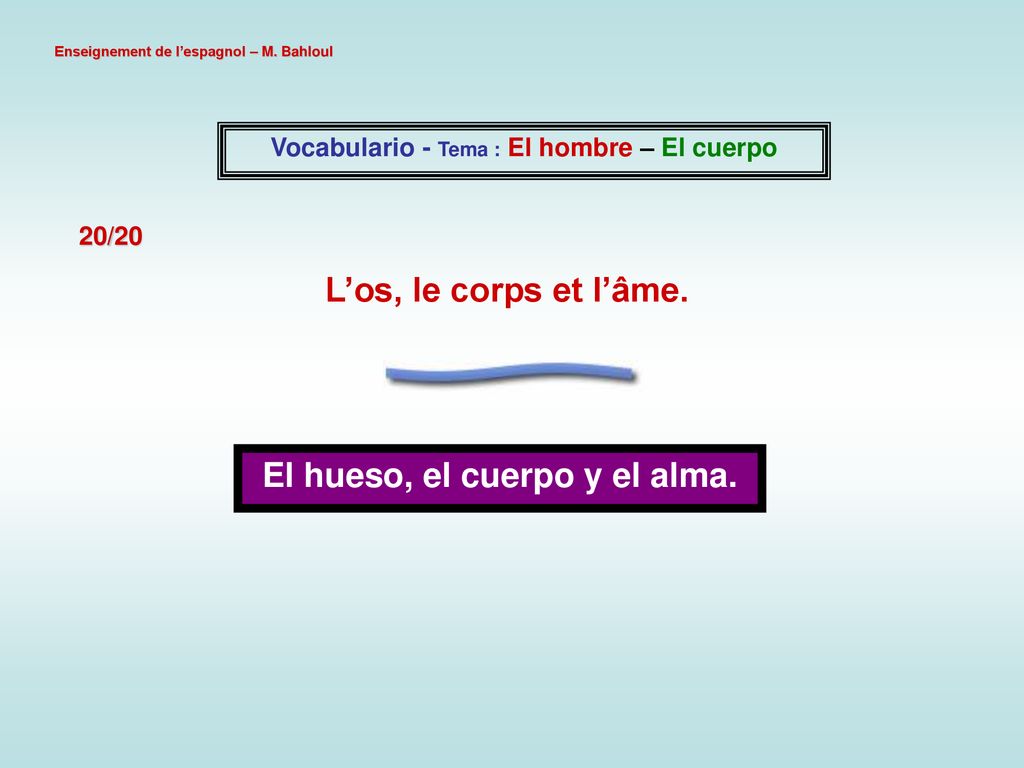 Enseignement de l’espagnol – M. Bahloul

Vocabulario - Tema : El hombre – El cuerpo

20/20

L’os, le corps et l’âme.

El hueso, el cuerpo y el alma.